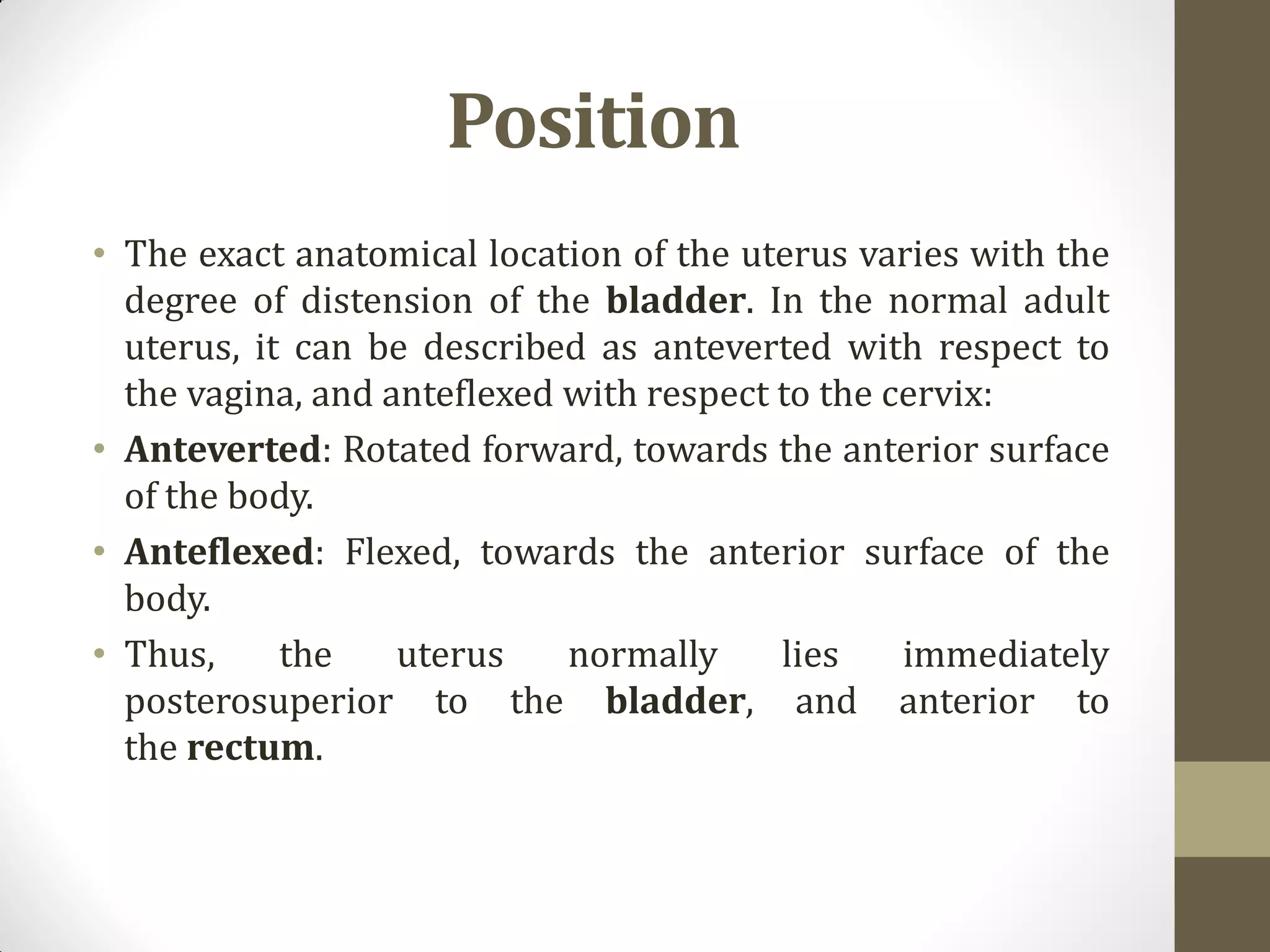 Position

• The exact anatomical location of the uterus varies with the degree of distension of the bladder. In the normal adult uterus, it can be described as anteverted with respect to the vagina, and anteflexed with respect to the cervix:

• Anteverted: Rotated forward, towards the anterior surface of the body.

• Anteflexed: Flexed, towards the anterior surface of the body.

• Thus, the uterus normally lies immediately posterosuperior to the bladder, and anterior to the rectum.